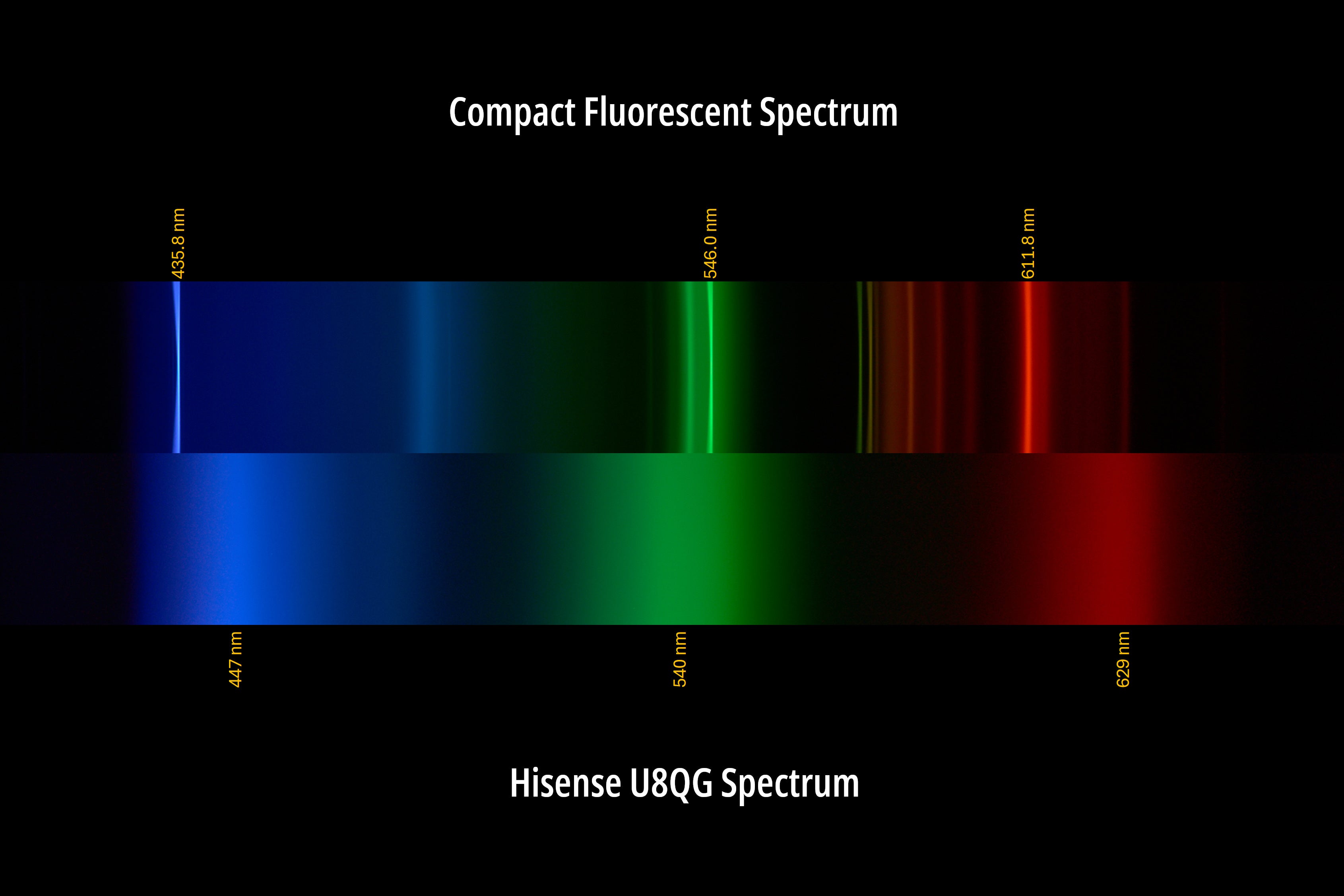 Compact Fluorescent Spectrum

435.8 nm

546.0 nm

611.8 nm

447 nm

540 nm

629 nm

Hisense U8QG Spectrum